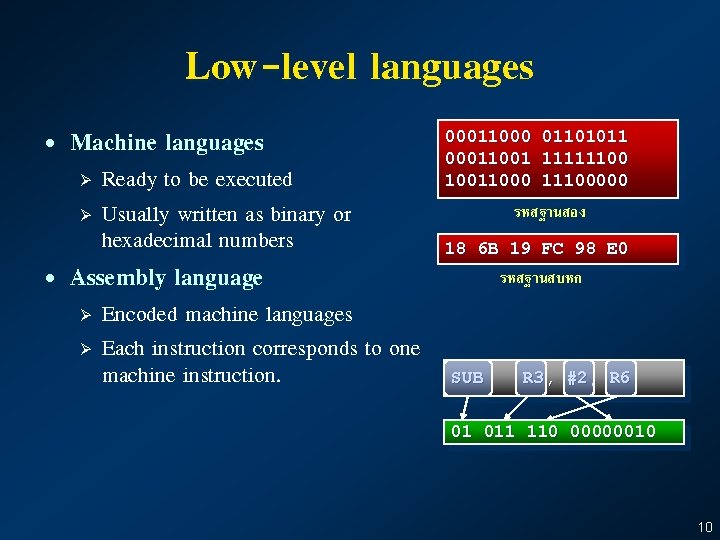 Low-level languages

• Machine languages
 ➢ Ready to be executed
 ➢ Usually written as binary or hexadecimal numbers
• Assembly language
 ➢ Encoded machine languages
 ➢ Each instruction corresponds to one machine instruction.

00011000 01101011
00011001 11111100
10011000 11100000

รหัสฐานสอง

18 6B 19 FC 98 E0

รหัสฐานสิบหก

SUB R3, #2 R6

01 011 110 00000010

10